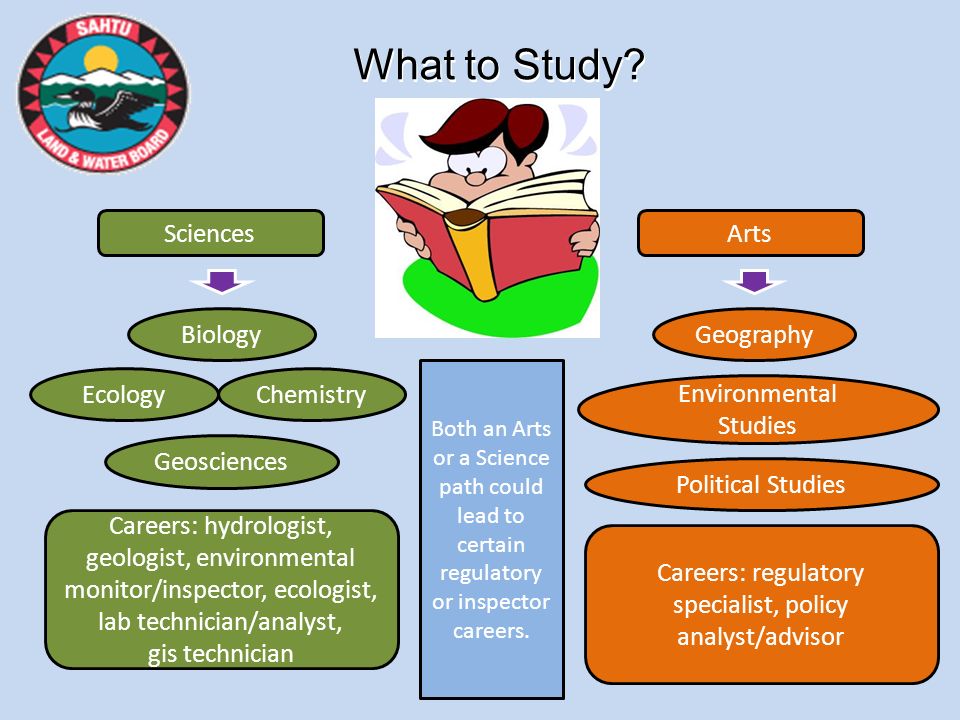 SAHTU
LAND & WATER BOARD

What to Study?

Sciences

Biology

Ecology

Chemistry

Geosciences

Careers: hydrologist, geologist, environmental monitor/inspector, ecologist, lab technician/analyst, gis technician

Both an Arts or a Science path could lead to certain regulatory or inspector careers.

Arts

Geography

Environmental Studies

Political Studies

Careers: regulatory specialist, policy analyst/advisor